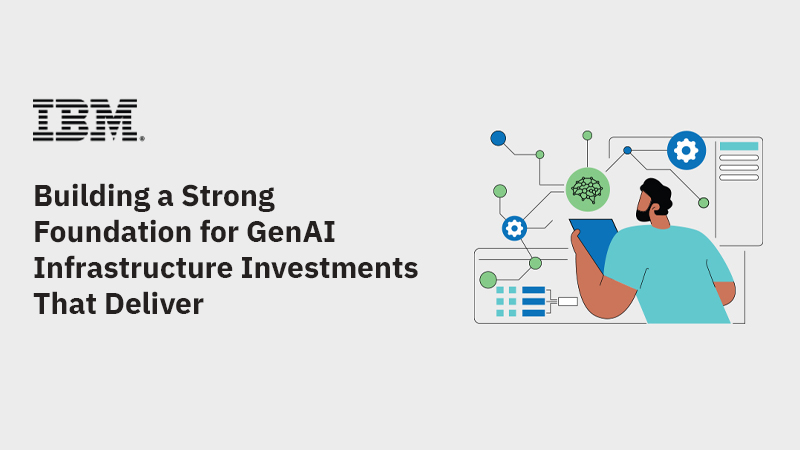 IBM.

Building a Strong Foundation for GenAI Infrastructure Investments That Deliver